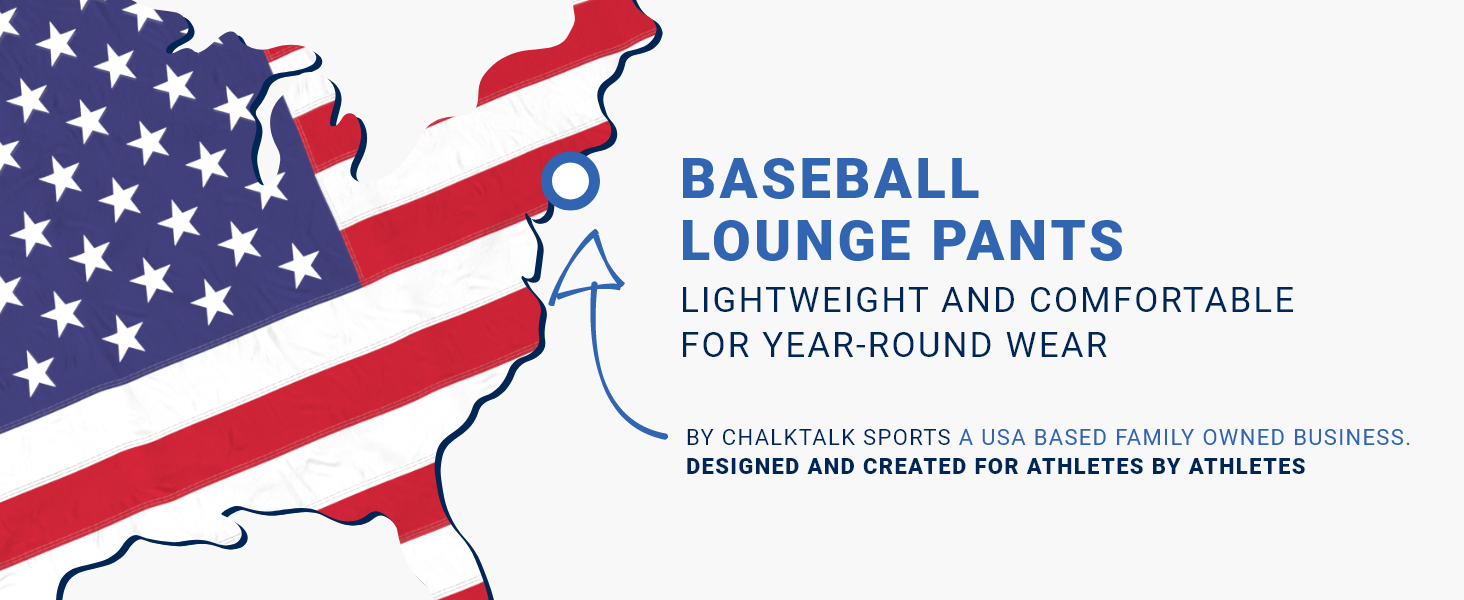 BASEBALL
LOUNGE PANTS

LIGHTWEIGHT AND COMFORTABLE
FOR YEAR-ROUND WEAR

BY CHALKTALK SPORTS A USA BASED FAMILY OWNED BUSINESS.
DESIGNED AND CREATED FOR ATHLETES BY ATHLETES